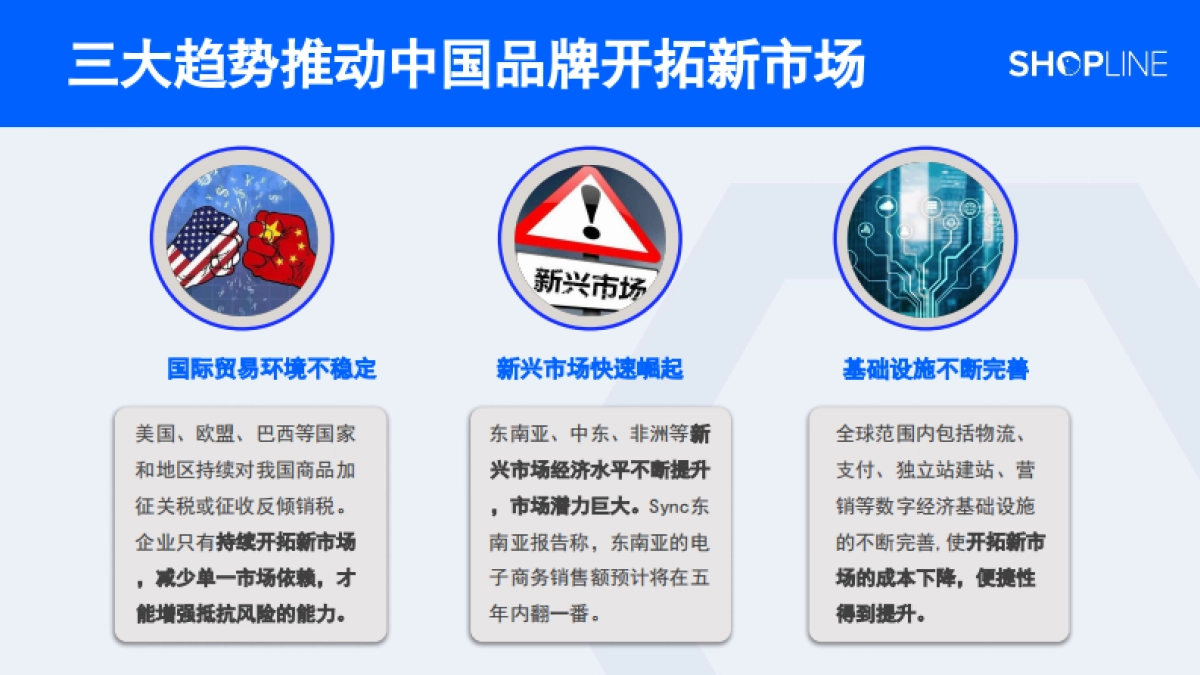 三大趋势推动中国品牌开拓新市场

SHOPLINE

新兴市场

国际贸易环境不稳定

美国、欧盟、巴西等国家和地区持续对我国商品加征关税或征收反倾销税。企业只有持续开拓新市场，减少单一市场依赖，才能增强抵抗风险的能力。

新兴市场快速崛起

东南亚、中东、非洲等新兴市场经济水平不断提升，市场潜力巨大。Sync东南亚报告称，东南亚的电子商务销售额预计将在五年内翻一番。

基础设施不断完善

全球范围内包括物流、支付、独立站建站、营销等数字经济基础设施的不断完善，使开拓新市场的成本下降，便捷性得到提升。